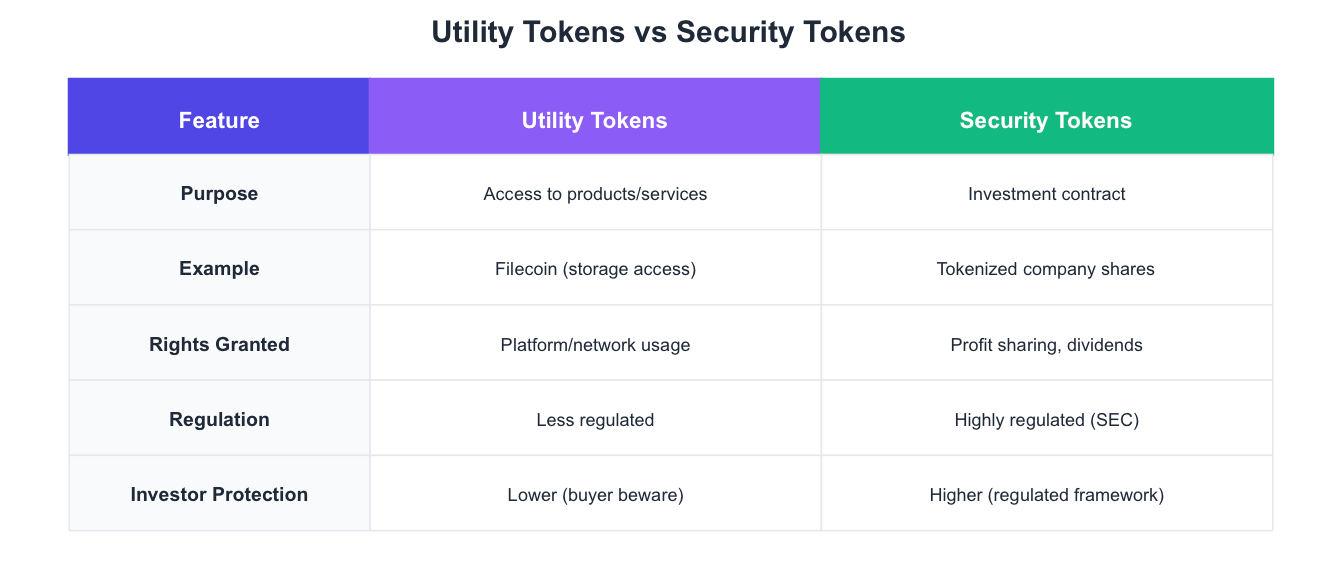 Utility Tokens vs Security Tokens

| Feature | Utility Tokens | Security Tokens |
|---|---|---|
| Purpose | Access to products/services | Investment contract |
| Example | Filecoin (storage access) | Tokenized company shares |
| Rights Granted | Platform/network usage | Profit sharing, dividends |
| Regulation | Less regulated | Highly regulated (SEC) |
| Investor Protection | Lower (buyer beware) | Higher (regulated framework) |